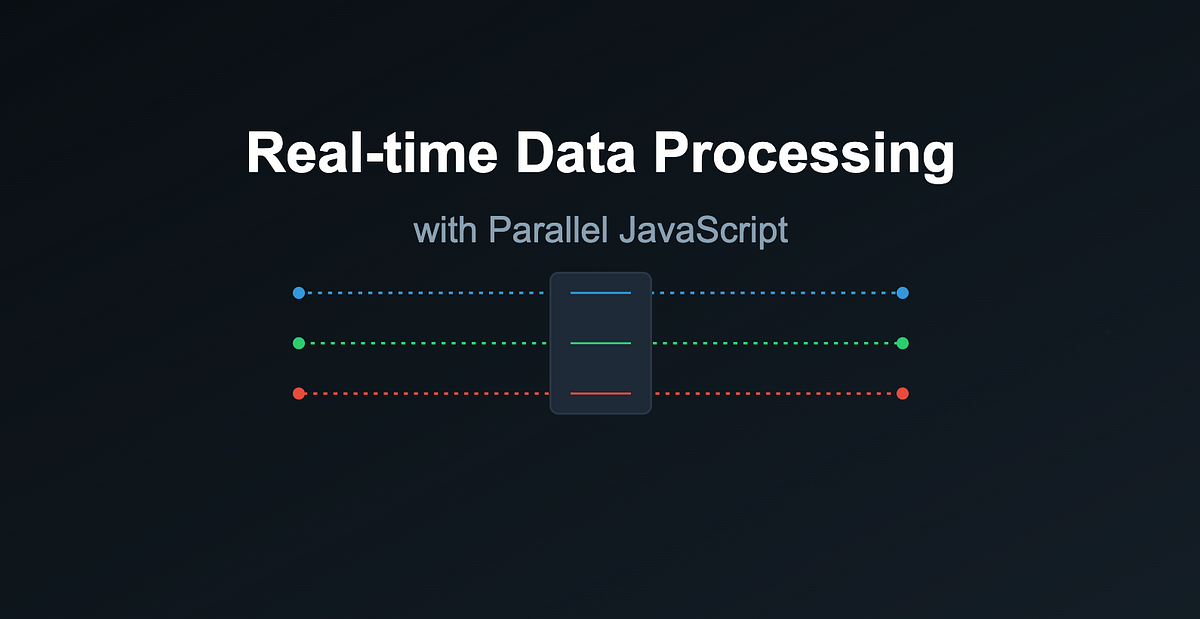 Real-time Data Processing

with Parallel JavaScript